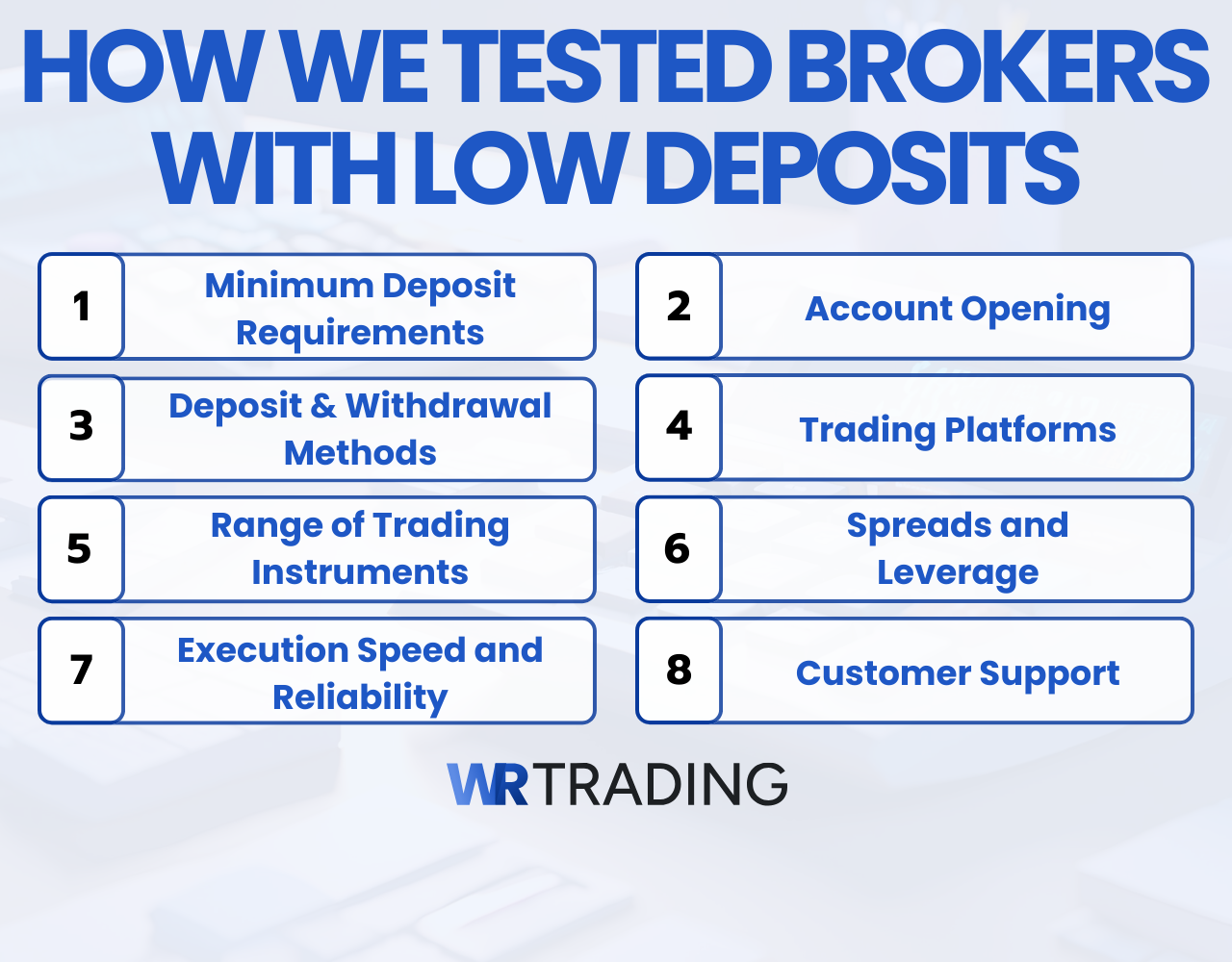 HOW WE TESTED BROKERS WITH LOW DEPOSITS

1 Minimum Deposit Requirements

2 Account Opening

3 Deposit & Withdrawal Methods

4 Trading Platforms

5 Range of Trading Instruments

6 Spreads and Leverage

7 Execution Speed and Reliability

8 Customer Support

WR TRADING